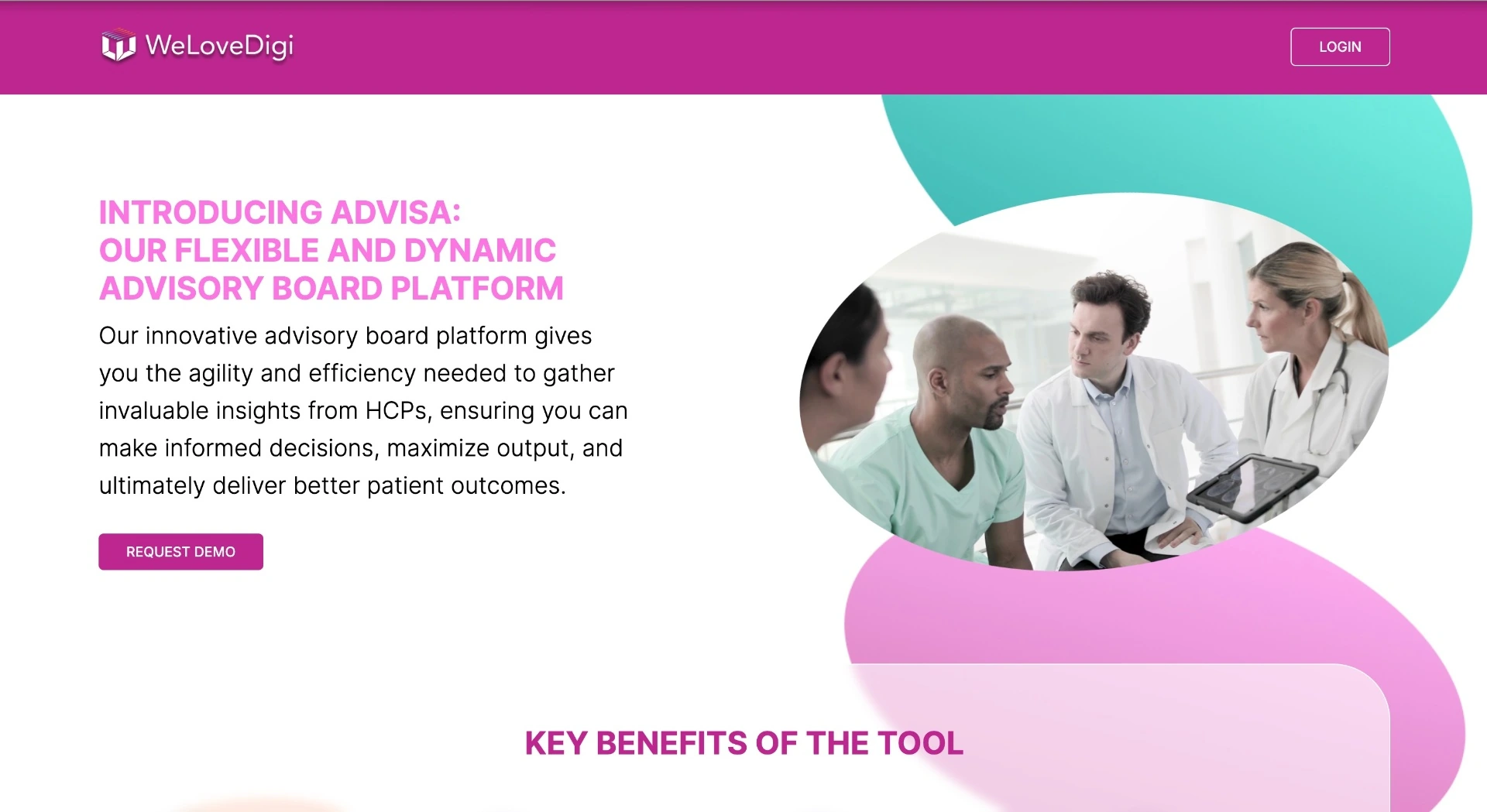 WeLoveDigi

LOGIN

INTRODUCING ADVISA:
OUR FLEXIBLE AND DYNAMIC
ADVISORY BOARD PLATFORM

Our innovative advisory board platform gives you the agility and efficiency needed to gather invaluable insights from HCPs, ensuring you can make informed decisions, maximize output, and ultimately deliver better patient outcomes.

REQUEST DEMO

KEY BENEFITS OF THE TOOL